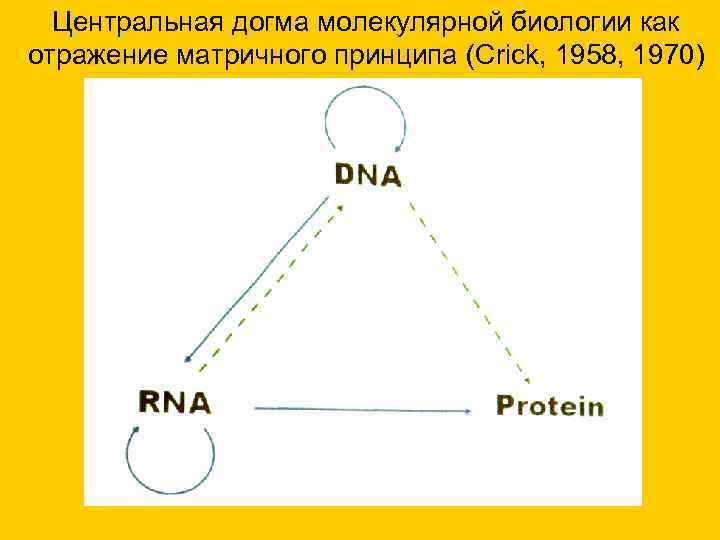 Центральная догма молекулярной биологии как отражение матричного принципа (Crick, 1958, 1970)

DNA

RNA

Protein